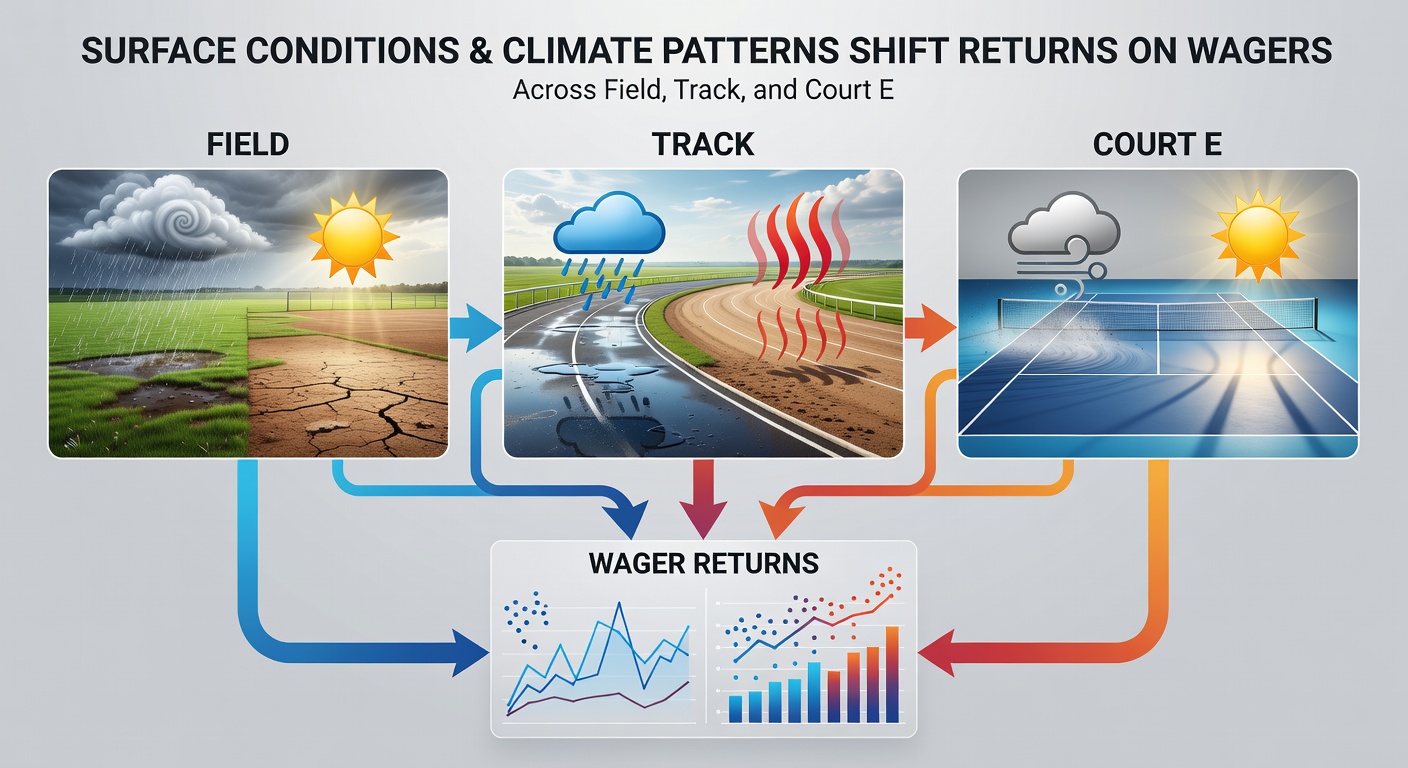 SURFACE CONDITIONS & CLIMATE PATTERNS SHIFT RETURNS ON WAGERS

Across Field, Track, and Court E

FIELD

TRACK

COURT E

WAGER RETURNS